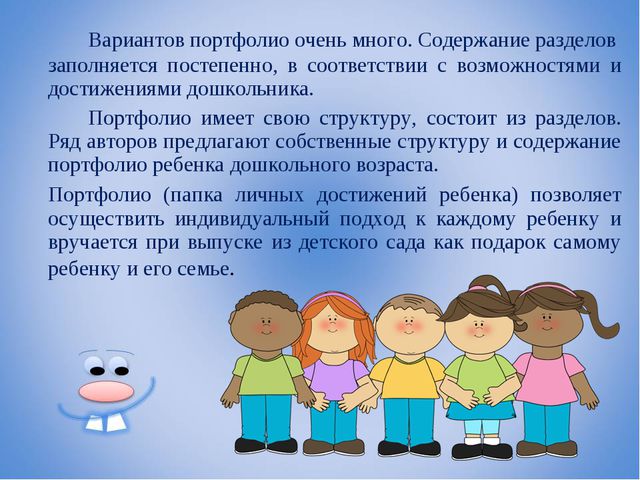 Вариантов портфолио очень много. Содержание разделов заполняется постепенно, в соответствии с возможностями и достижениями дошкольника.

Портфолио имеет свою структуру, состоит из разделов. Ряд авторов предлагают собственные структуру и содержание портфолио ребенка дошкольного возраста.

Портфолио (папка личных достижений ребенка) позволяет осуществить индивидуальный подход к каждому ребенку и вручается при выпуске из детского сада как подарок самому ребенку и его семье.